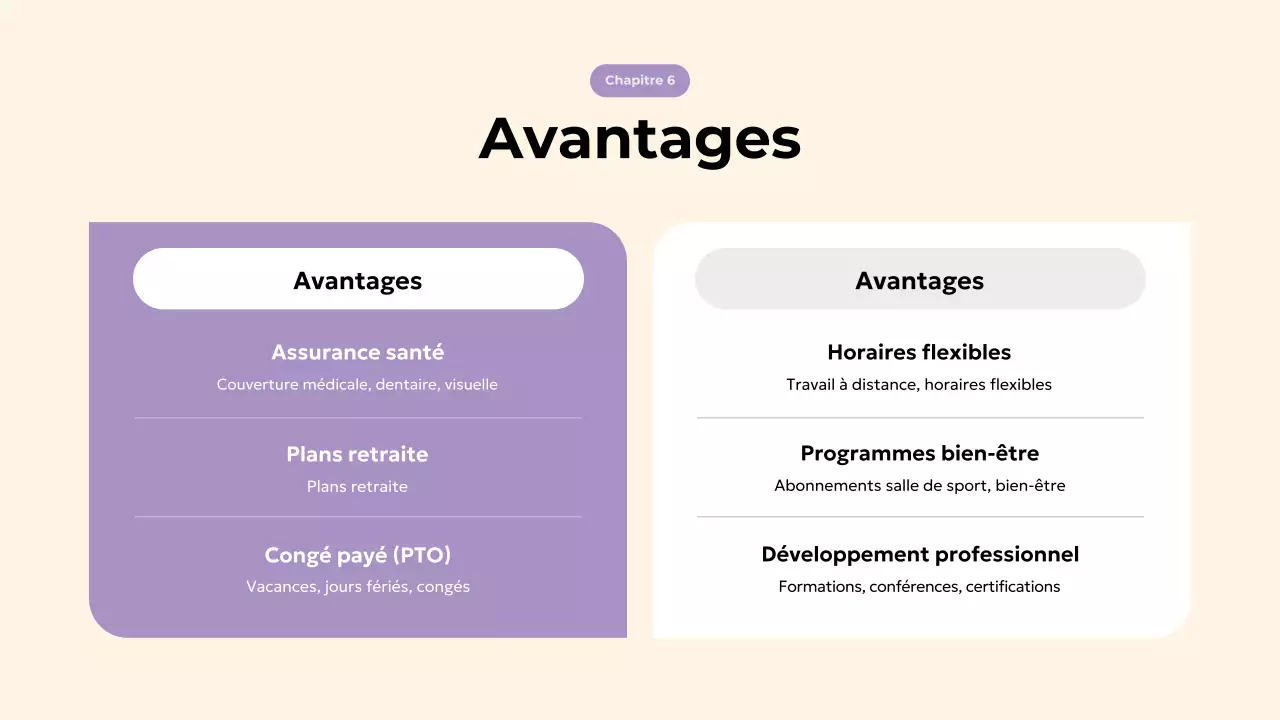 Chapitre 6

Avantages

Avantages

Assurance santé
Couverture médicale, dentaire, visuelle

Plans retraite
Plans retraite

Congé payé (PTO)
Vacances, jours fériés, congés

Avantages

Horaires flexibles
Travail à distance, horaires flexibles

Programmes bien-être
Abonnements salle de sport, bien-être

Développement professionnel
Formations, conférences, certifications